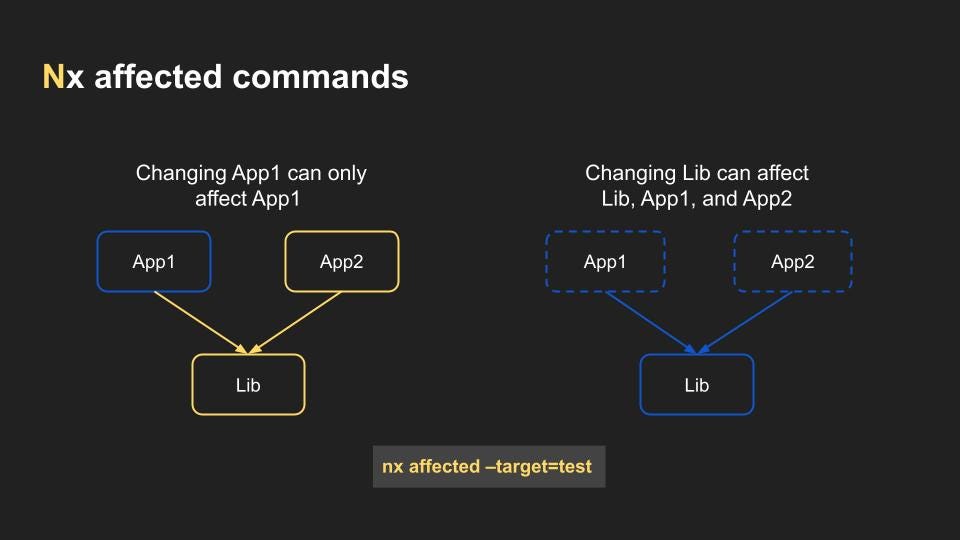 Nx affected commands

Changing App1 can only affect App1

App1

App2

Lib

Changing Lib can affect Lib, App1, and App2

App1

App2

Lib

nx affected –target=test